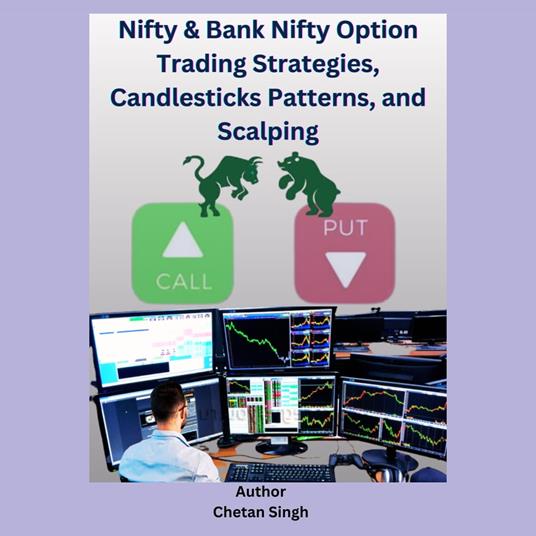 Nifty & Bank Nifty Option Trading Strategies, Candlesticks Patterns, and Scalping

CALL

PUT

Author
Chetan Singh